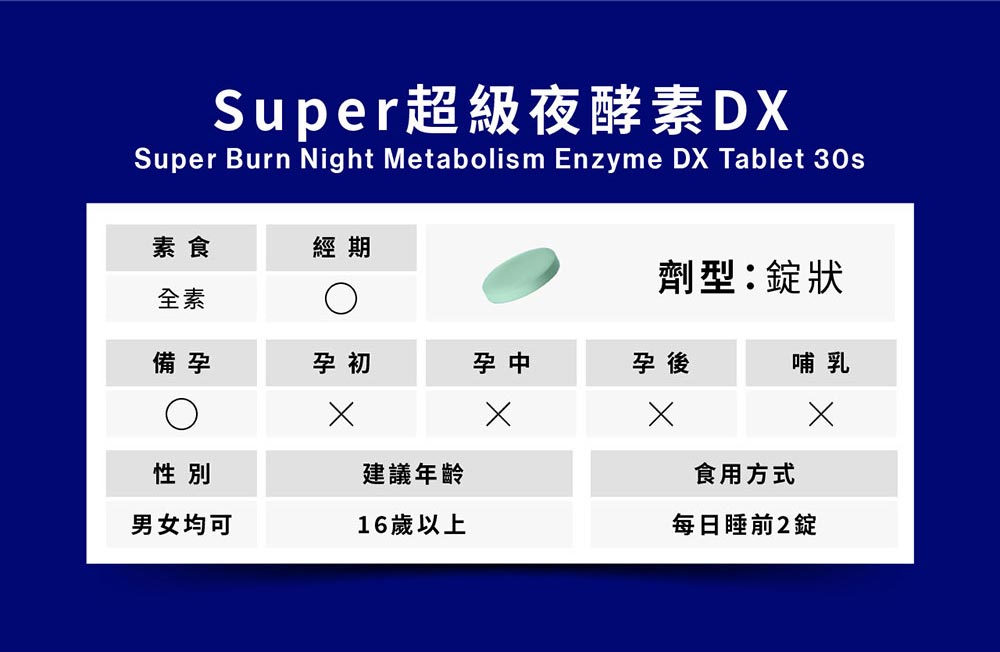 Super超級夜酵素DX
Super Burn Night Metabolism Enzyme DX Tablet 30s

| 素食 | 經期 | 劑型：錠狀 |
|---|---|---|
| 全素 | ○ | |

| 備孕 | 孕初 | 孕中 | 孕後 | 哺乳 |
|---|---|---|---|---|
| ○ | × | × | × | × |

| 性別 | 建議年齡 | 食用方式 |
|---|---|---|
| 男女均可 | 16歲以上 | 每日睡前2錠 |